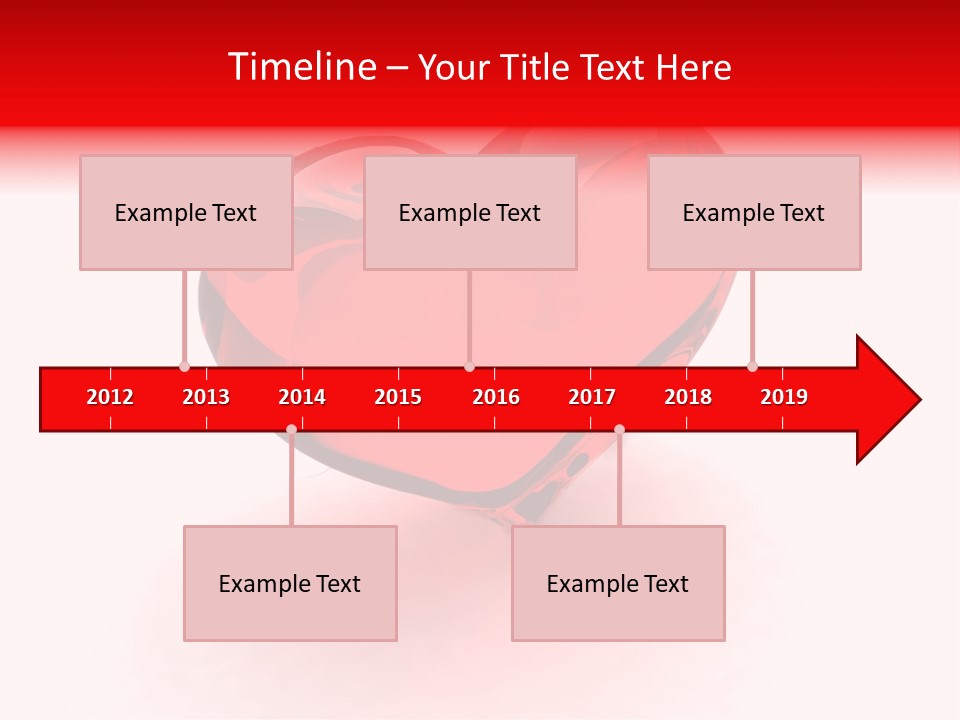 Timeline – Your Title Text Here

Example Text

Example Text

Example Text

2012 2013 2014 2015 2016 2017 2018 2019

Example Text

Example Text